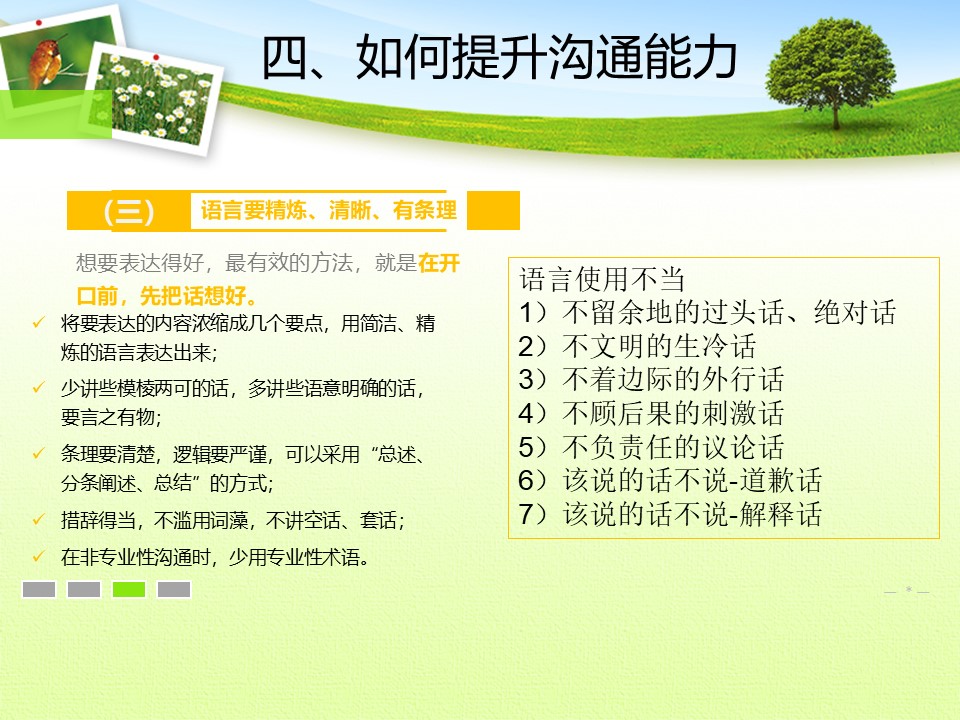 四、如何提升沟通能力

（三） 语言要精炼、清晰、有条理

想要表达得好，最有效的方法，就是在开口前，先把话想好。

✓ 将要表达的内容浓缩成几个要点，用简洁、精炼的语言表达出来;

✓ 少讲些模棱两可的话，多讲些语意明确的话，要言之有物;

✓ 条理要清楚，逻辑要严谨，可以采用“总述、分条阐述、总结”的方式;

✓ 措辞得当，不滥用词藻，不讲空话、套话;

✓ 在非专业性沟通时，少用专业性术语。

语言使用不当
1）不留余地的过头话、绝对话
2）不文明的生冷话
3）不着边际的外行话
4）不顾后果的刺激话
5）不负责任的议论话
6）该说的话不说-道歉话
7）该说的话不说-解释话

— * —